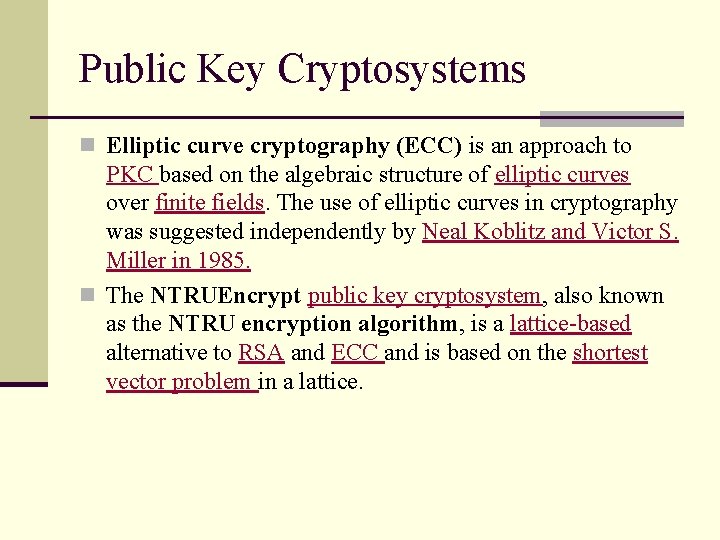 Public Key Cryptosystems

Elliptic curve cryptography (ECC) is an approach to PKC based on the algebraic structure of elliptic curves over finite fields. The use of elliptic curves in cryptography was suggested independently by Neal Koblitz and Victor S. Miller in 1985.

The NTRUEncrypt public key cryptosystem, also known as the NTRU encryption algorithm, is a lattice-based alternative to RSA and ECC and is based on the shortest vector problem in a lattice.